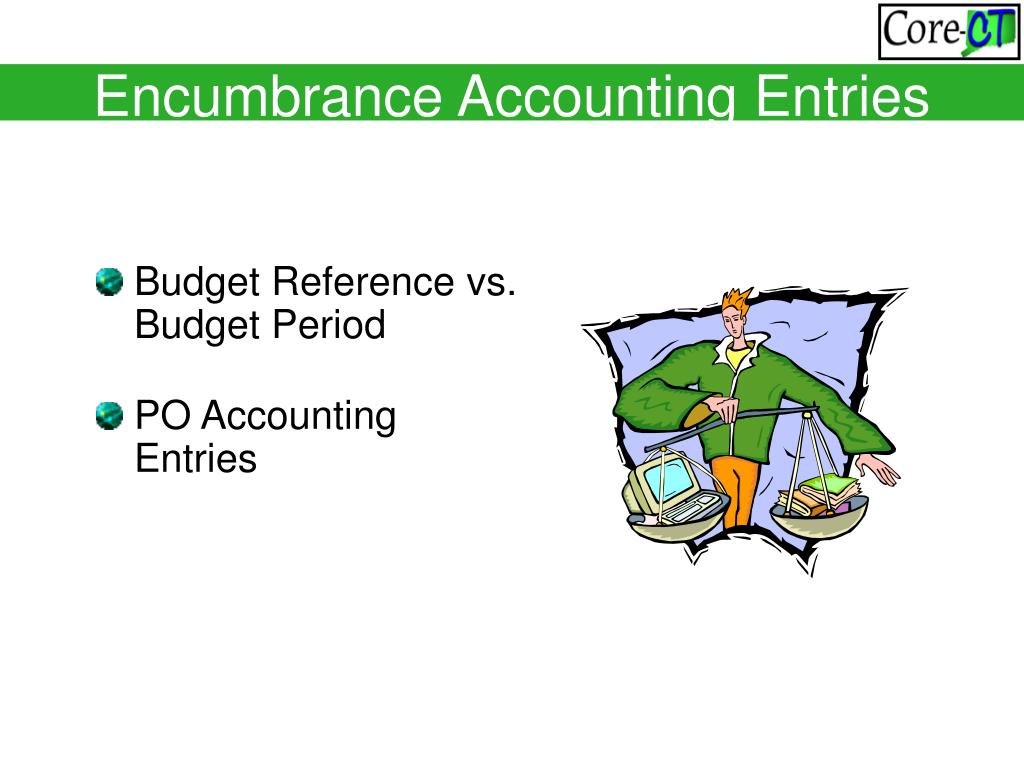 Core-CT

Encumbrance Accounting Entries

Budget Reference vs. Budget Period

PO Accounting Entries